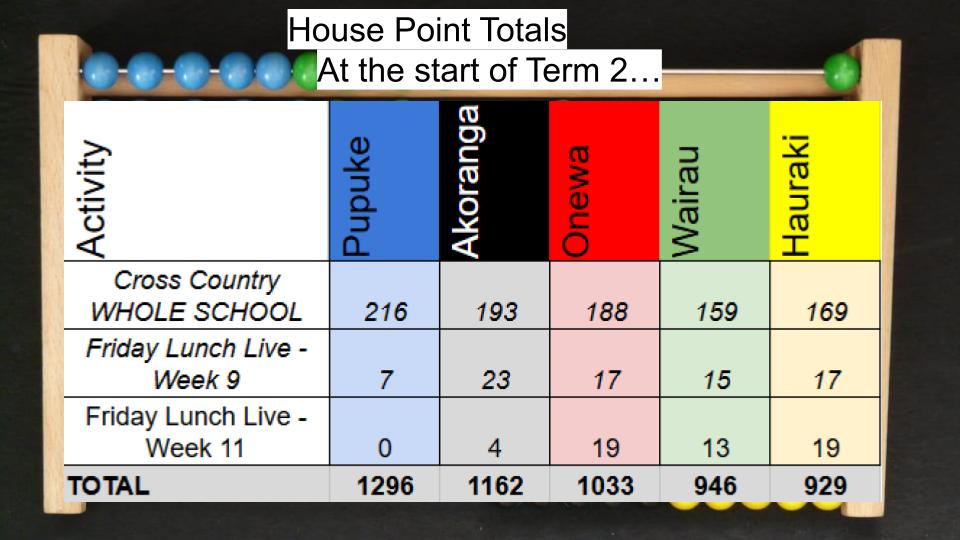 House Point Totals
At the start of Term 2…

| Activity | Pupuke | Akoranga | Onewa | Wairau | Hauraki |
|---|---|---|---|---|---|
| Cross Country WHOLE SCHOOL | 216 | 193 | 188 | 159 | 169 |
| Friday Lunch Live - Week 9 | 7 | 23 | 17 | 15 | 17 |
| Friday Lunch Live - Week 11 | 0 | 4 | 19 | 13 | 19 |
| TOTAL | 1296 | 1162 | 1033 | 946 | 929 |